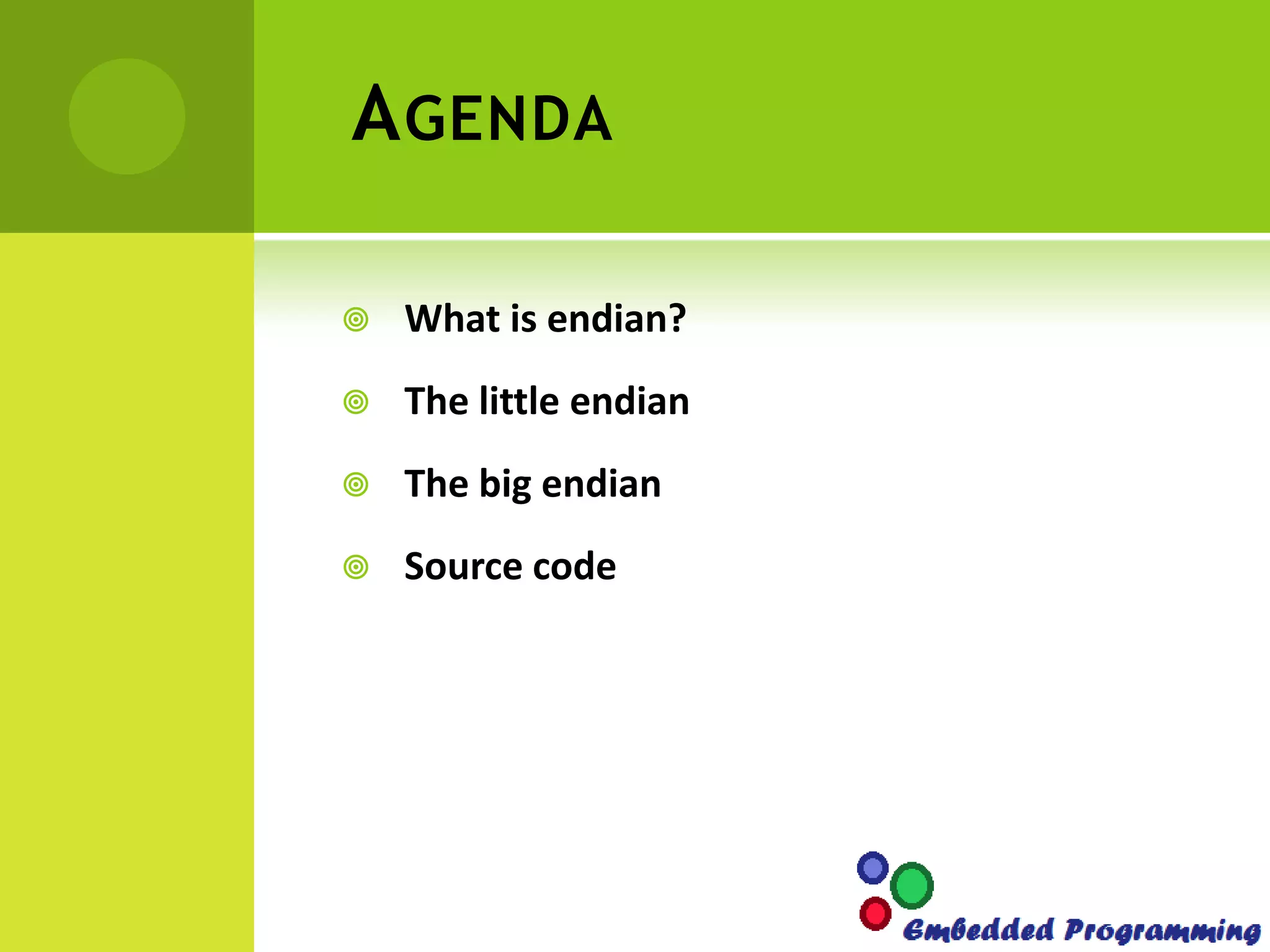 AGENDA

What is endian?

The little endian

The big endian

Source code

Embedded Programming